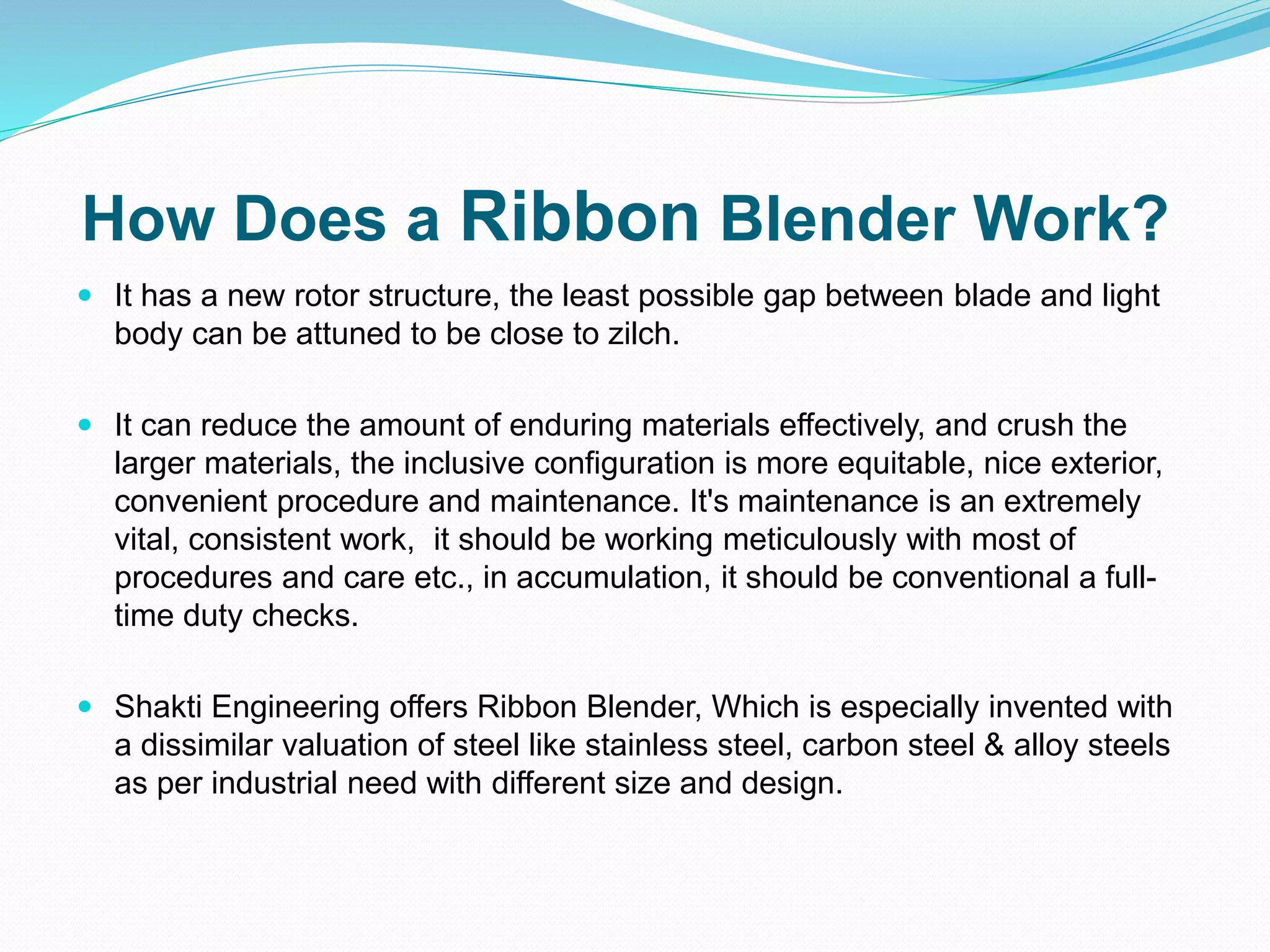 How Does a Ribbon Blender Work?

- It has a new rotor structure, the least possible gap between blade and light body can be attuned to be close to zilch.

- It can reduce the amount of enduring materials effectively, and crush the larger materials, the inclusive configuration is more equitable, nice exterior, convenient procedure and maintenance. It's maintenance is an extremely vital, consistent work, it should be working meticulously with most of procedures and care etc., in accumulation, it should be conventional a full-time duty checks.

- Shakti Engineering offers Ribbon Blender, Which is especially invented with a dissimilar valuation of steel like stainless steel, carbon steel & alloy steels as per industrial need with different size and design.